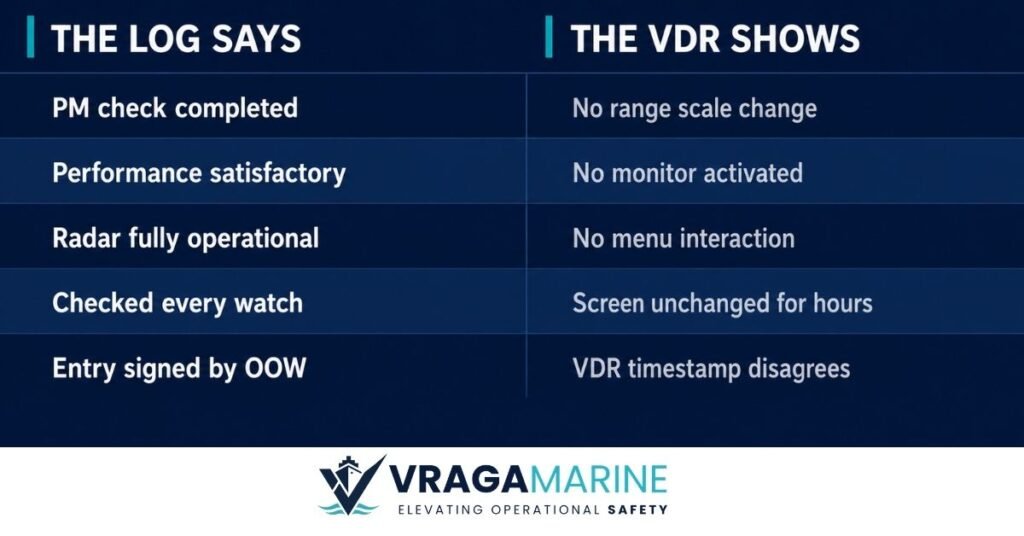 | THE LOG SAYS | THE VDR SHOWS |
|---|---|
| PM check completed | No range scale change |
| Performance satisfactory | No monitor activated |
| Radar fully operational | No menu interaction |
| Checked every watch | Screen unchanged for hours |
| Entry signed by OOW | VDR timestamp disagrees |

VRAGAMARINE
ELEVATING OPERATIONAL SAFETY